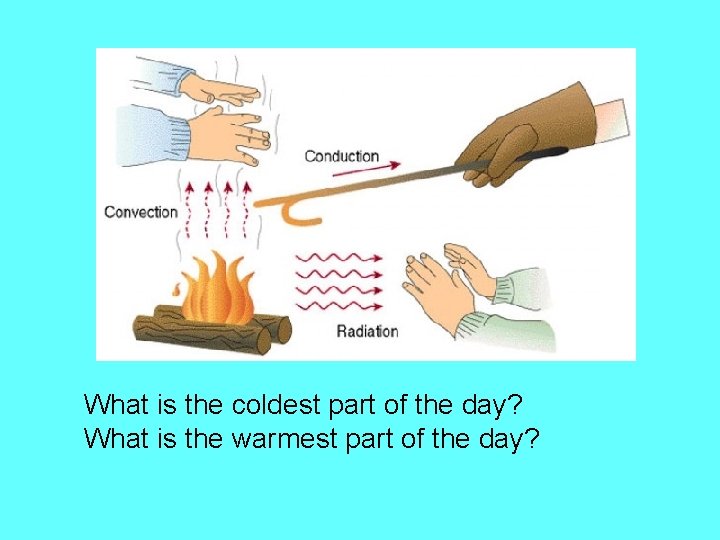 Conduction

Convection

Radiation

What is the coldest part of the day?
What is the warmest part of the day?